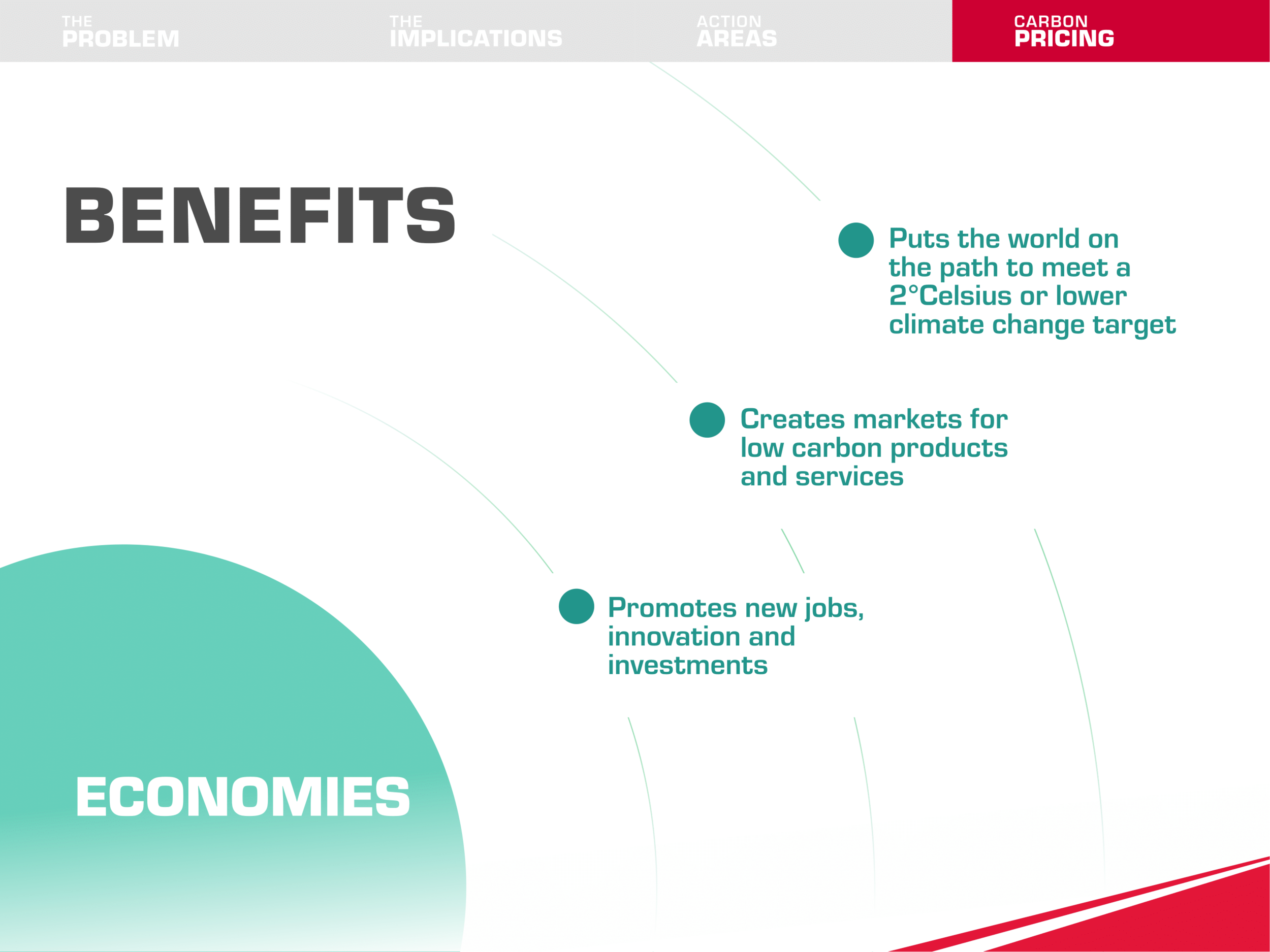 THE PROBLEM

THE IMPLICATIONS

ACTION AREAS

CARBON PRICING

BENEFITS

Puts the world on the path to meet a 2°Celsius or lower climate change target

Creates markets for low carbon products and services

Promotes new jobs, innovation and investments

ECONOMIES